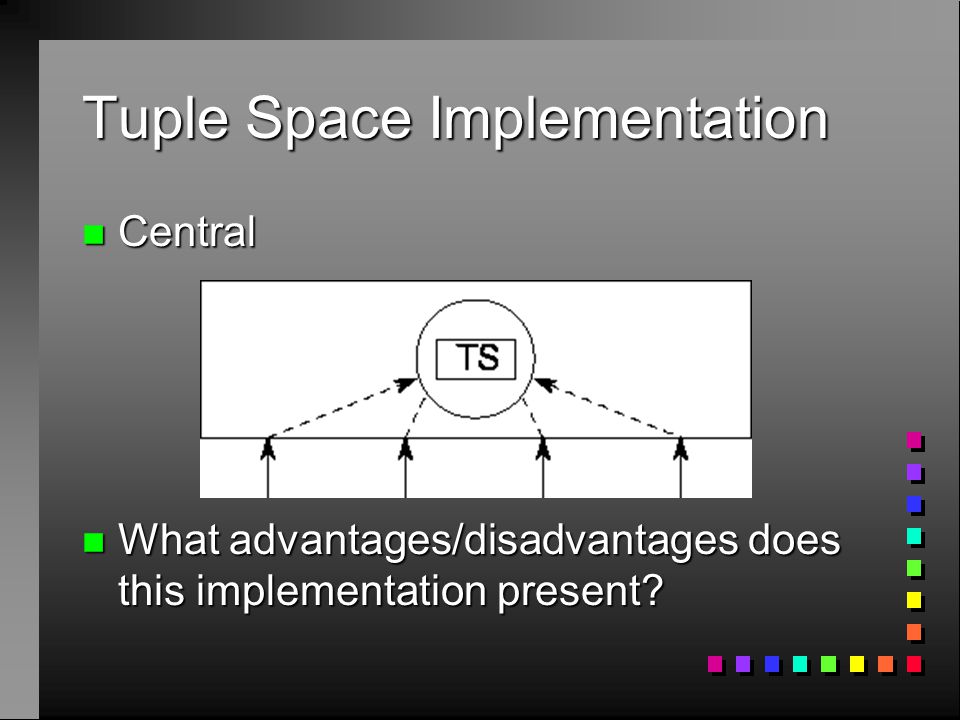 Tuple Space Implementation

Central

TS

What advantages/disadvantages does this implementation present?